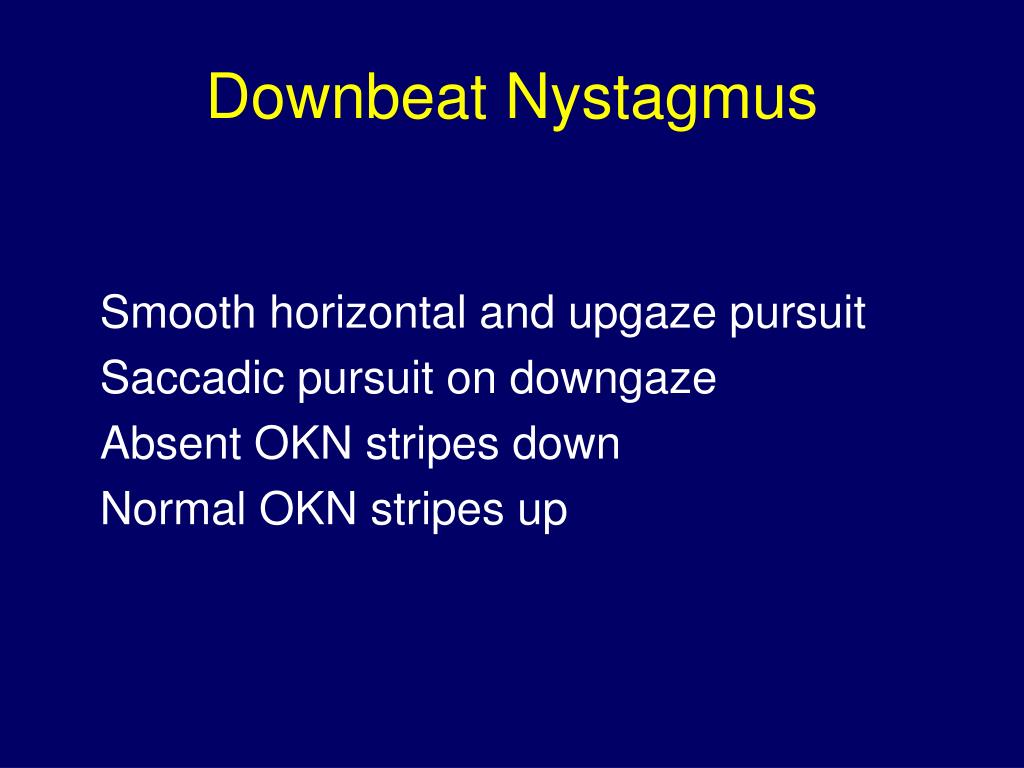 Downbeat Nystagmus

Smooth horizontal and upgaze pursuit
Saccadic pursuit on downgaze
Absent OKN stripes down
Normal OKN stripes up